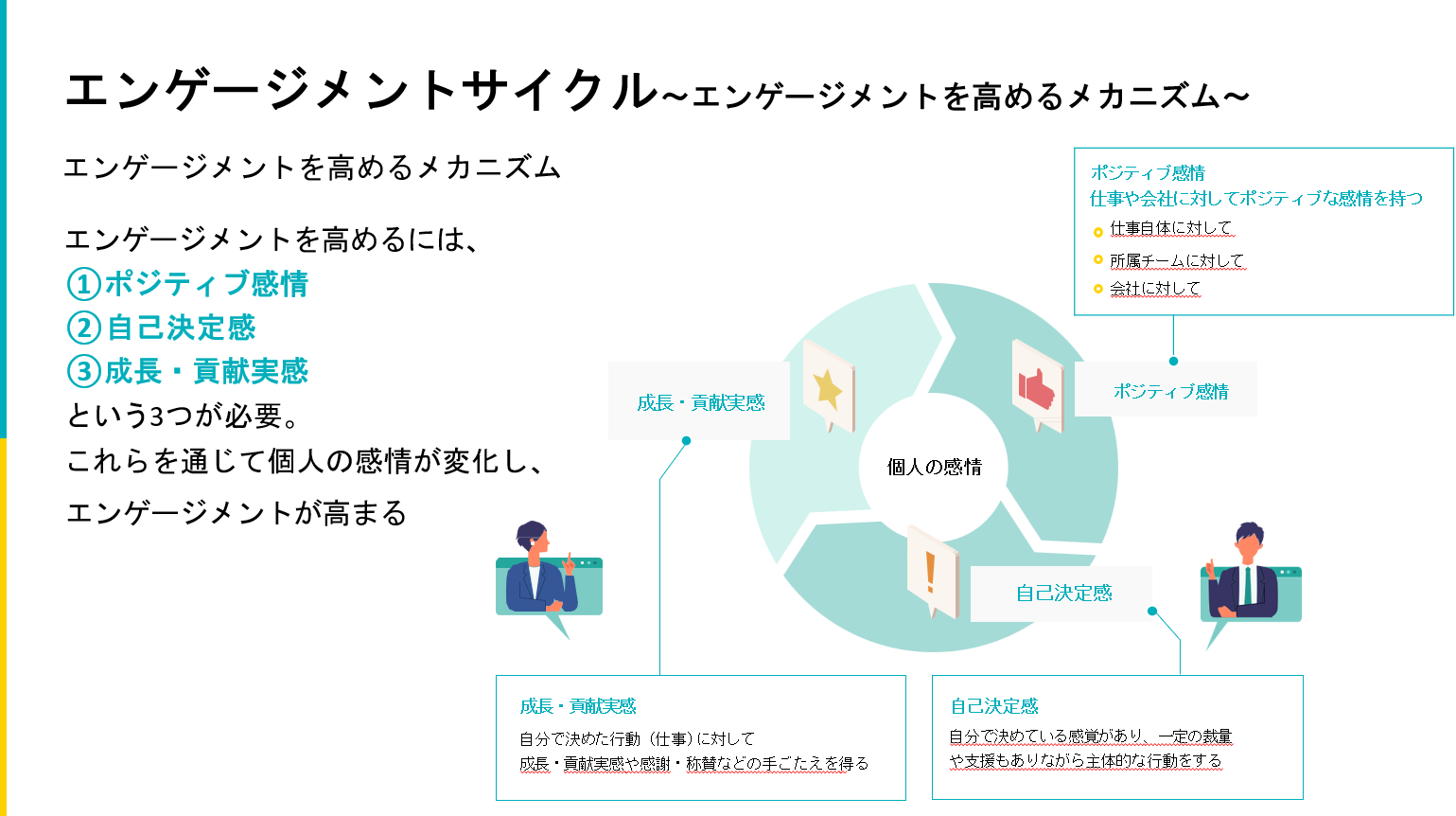 エンゲージメントサイクル~エンゲージメントを高めるメカニズム~

エンゲージメントを高めるメカニズム

エンゲージメントを高めるには、
①ポジティブ感情
②自己決定感
③成長・貢献実感
という3つが必要。
これらを通じて個人の感情が変化し、
エンゲージメントが高まる

ポジティブ感情
仕事や会社に対してポジティブな感情を持つ
仕事自体に対して
所属チームに対して
会社に対して

成長・貢献実感

ポジティブ感情

個人の感情

自己決定感

成長・貢献実感
自分で決めた行動（仕事）に対して
成長・貢献実感や感謝・称賛などの手ごたえを得る

自己決定感
自分で決めている感覚があり、一定の裁量
や支援もありながら主体的な行動をする